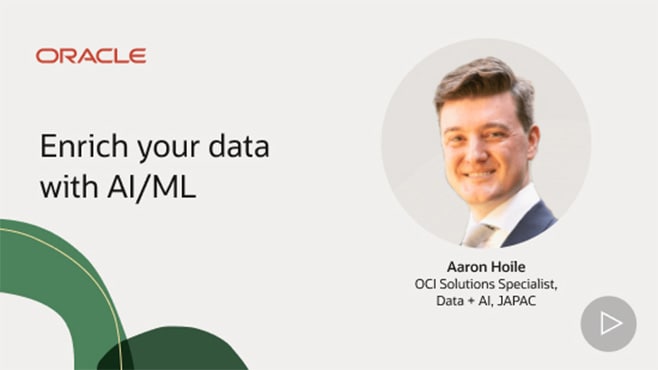 ORACLE

Enrich your data with AI/ML

Aaron Hoile
OCI Solutions Specialist,
Data + AI, JAPAC